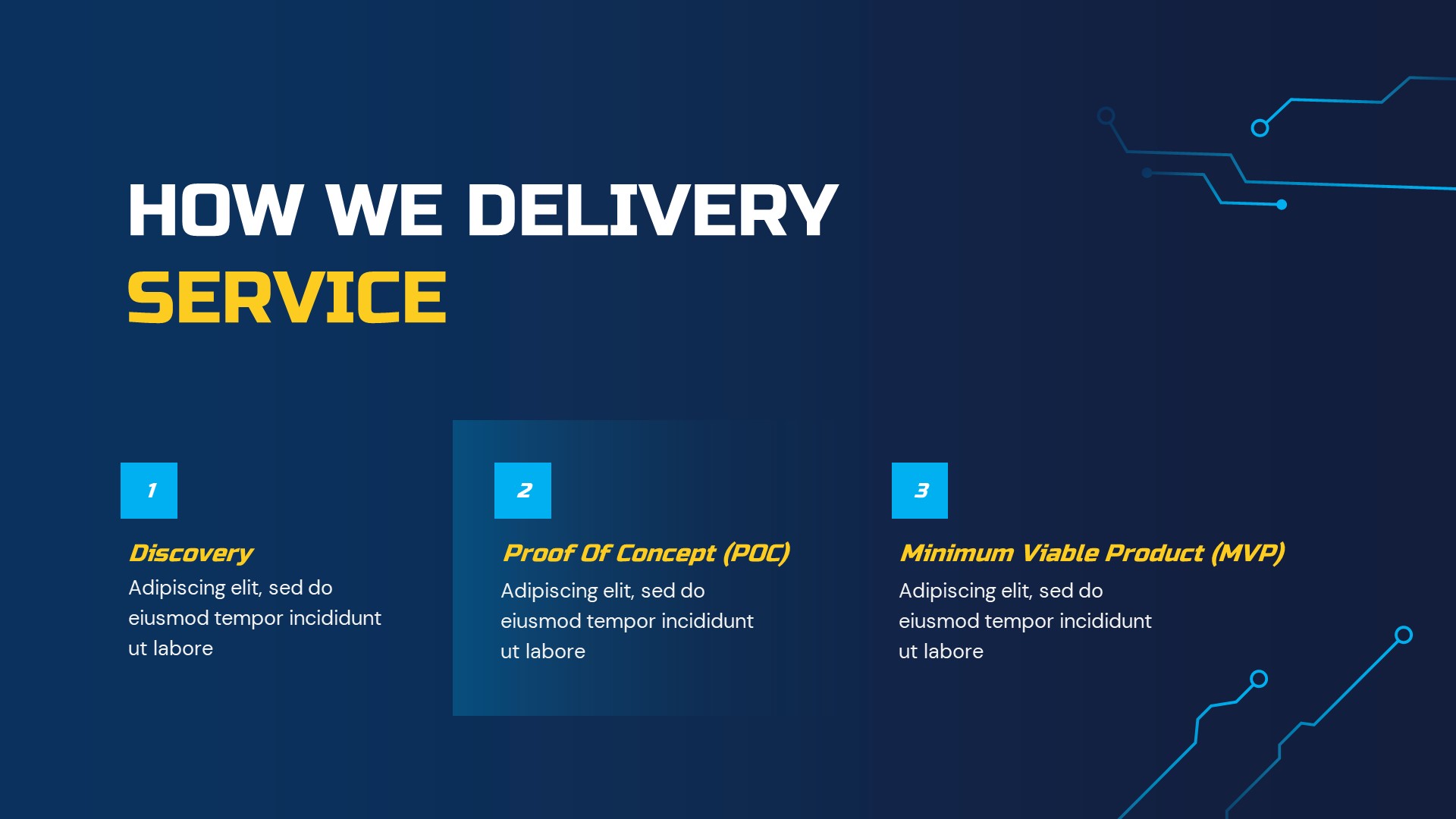 HOW WE DELIVERY
SERVICE

1

Discovery

Adipiscing elit, sed do eiusmod tempor incididunt ut labore

2

Proof Of Concept (POC)

Adipiscing elit, sed do eiusmod tempor incididunt ut labore

3

Minimum Viable Product (MVP)

Adipiscing elit, sed do eiusmod tempor incididunt ut labore